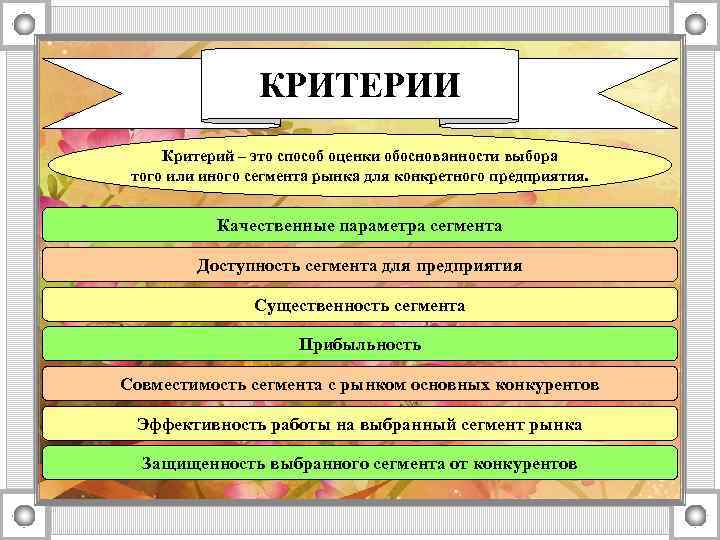 КРИТЕРИИ

Критерий – это способ оценки обоснованности выбора того или иного сегмента рынка для конкретного предприятия.

Качественные параметра сегмента

Доступность сегмента для предприятия

Существенность сегмента

Прибыльность

Совместимость сегмента с рынком основных конкурентов

Эффективность работы на выбранный сегмент рынка

Защищенность выбранного сегмента от конкурентов